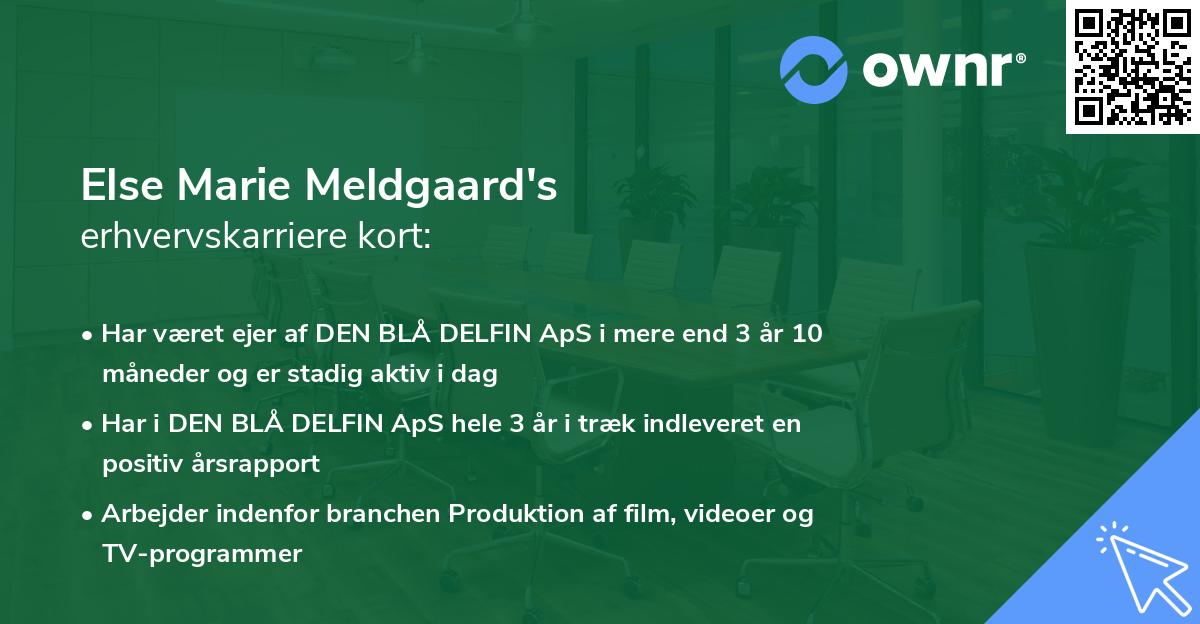 ownr®

Else Marie Meldgaard's
erhvervskarriere kort:

• Har været ejer af DEN BLÅ DELFIN ApS i mere end 3 år 10 måneder og er stadig aktiv i dag

• Har i DEN BLÅ DELFIN ApS hele 3 år i træk indleveret en positiv årsrapport

• Arbejder indenfor branchen Produktion af film, videoer og TV-programmer